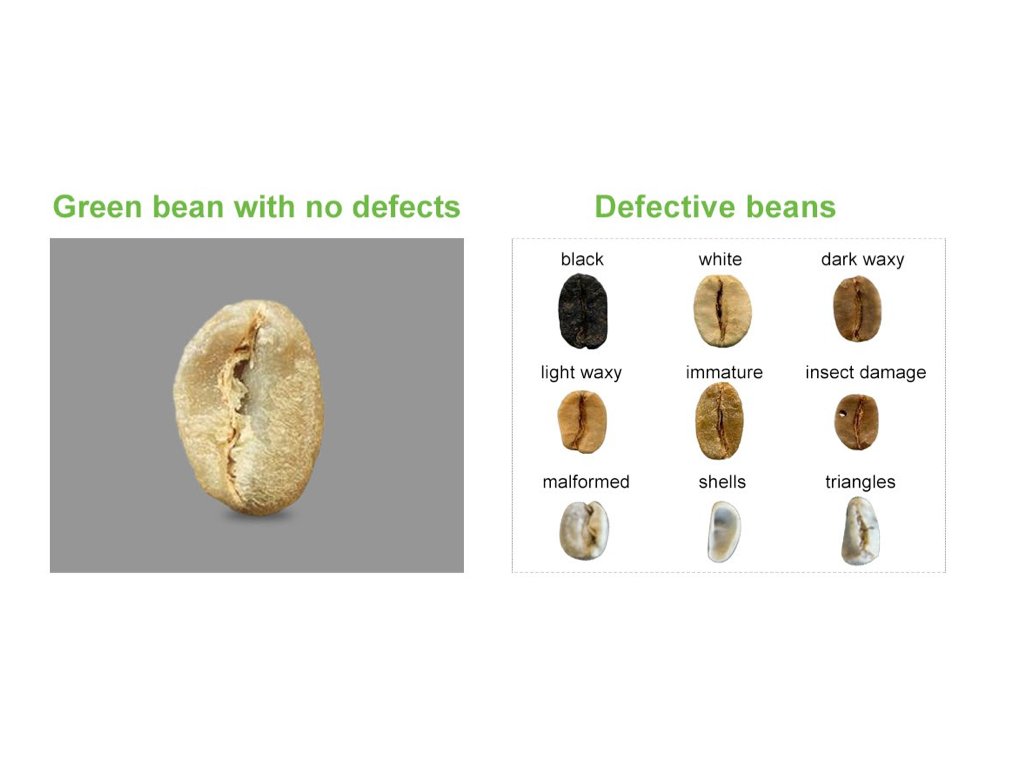 Green bean with no defects

Defective beans

black
white
dark waxy
light waxy
immature
insect damage
malformed
shells
triangles